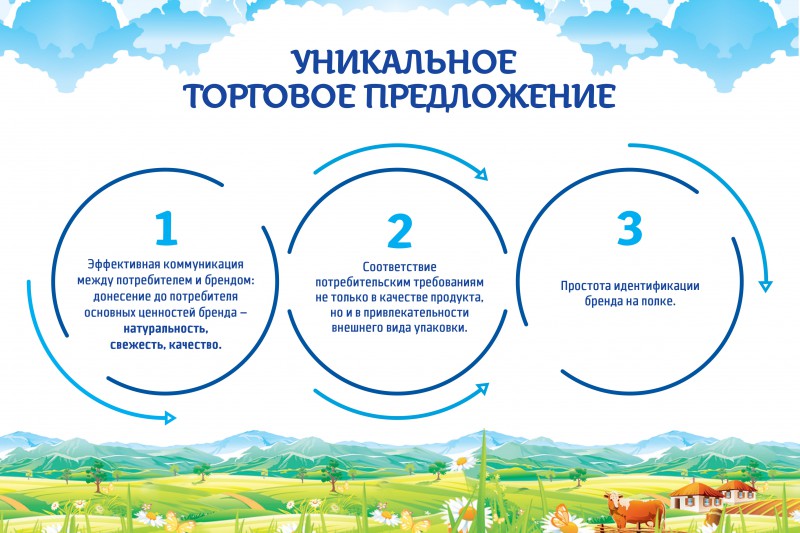 УНИКАЛЬНОЕ
ТОРГОВОЕ ПРЕДЛОЖЕНИЕ

1

Эффективная коммуникация между потребителем и брендом: донесение до потребителя основных ценностей бренда – натуральность, свежесть, качество.

2

Соответствие потребительским требованиям не только в качестве продукта, но и в привлекательности внешнего вида упаковки.

3

Простота идентификации бренда на полке.